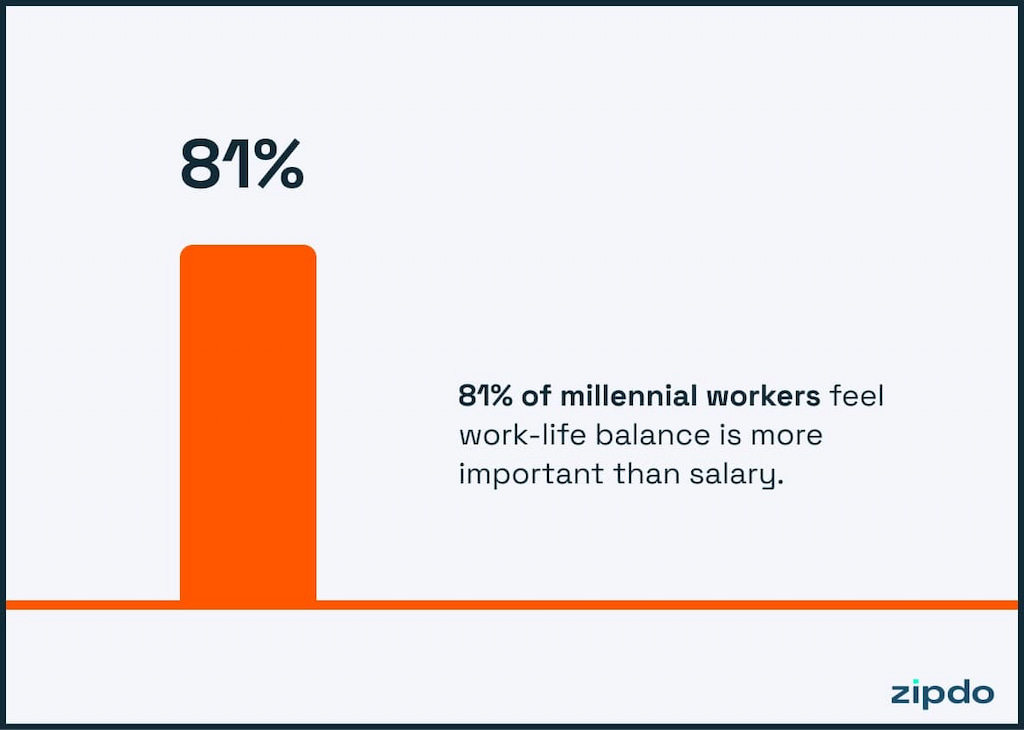 81%

81% of millennial workers feel work-life balance is more important than salary.

zipdo